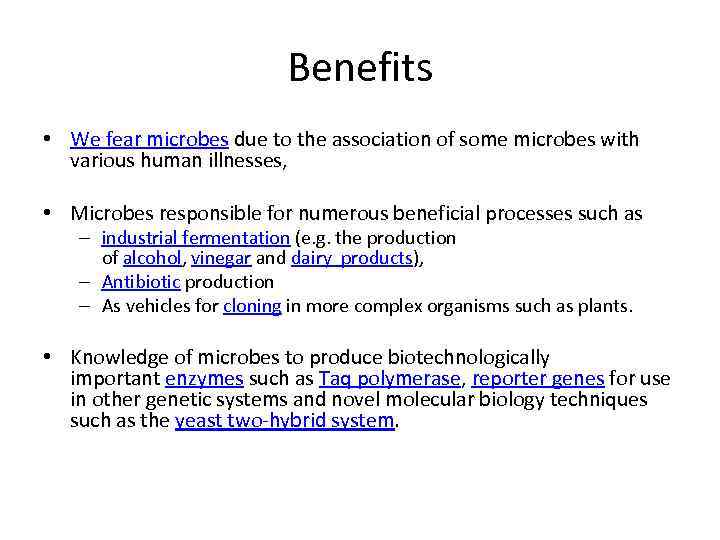 Benefits

• We fear microbes due to the association of some microbes with various human illnesses,

• Microbes responsible for numerous beneficial processes such as
– industrial fermentation (e.g. the production of alcohol, vinegar and dairy products),
– Antibiotic production
– As vehicles for cloning in more complex organisms such as plants.

• Knowledge of microbes to produce biotechnologically important enzymes such as Taq polymerase, reporter genes for use in other genetic systems and novel molecular biology techniques such as the yeast two-hybrid system.